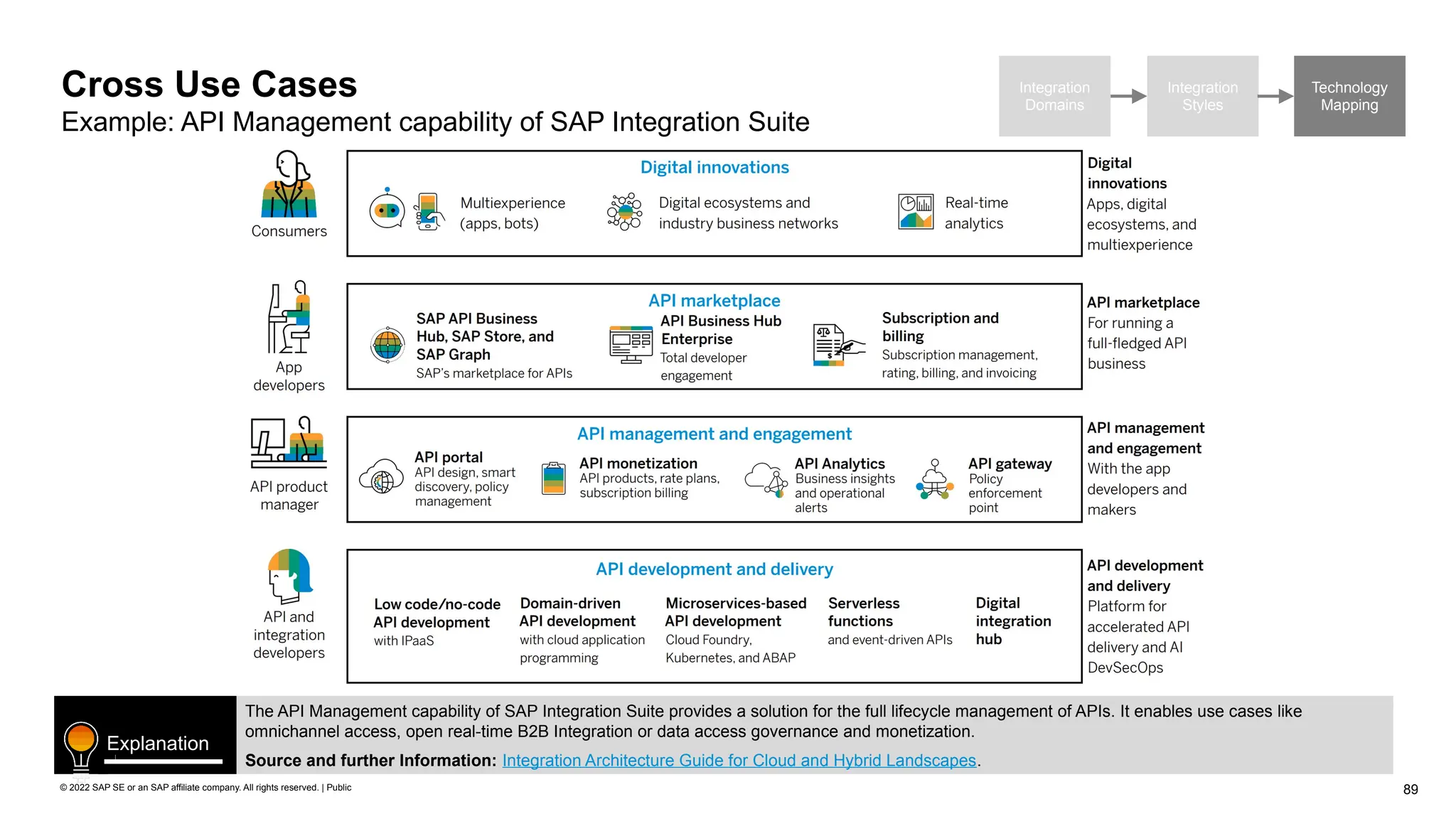 Cross Use Cases
Example: API Management capability of SAP Integration Suite

Integration Domains

Integration Styles

Technology Mapping

Consumers

Digital innovations

Multiexperience (apps, bots)

Digital ecosystems and industry business networks

Real-time analytics

Digital innovations
Apps, digital ecosystems, and multiexperience

App developers

API marketplace

SAP API Business Hub, SAP Store, and SAP Graph
SAP's marketplace for APIs

API Business Hub Enterprise
Total developer engagement

Subscription and billing
Subscription management, rating, billing, and invoicing

API marketplace
For running a full-fledged API business

API product manager

API management and engagement

API portal
API design, smart discovery, policy management

API monetization
API products, rate plans, subscription billing

API Analytics
Business insights and operational alerts

API gateway
Policy enforcement point

API management and engagement
With the app developers and makers

API and integration developers

API development and delivery

Low code/no-code API development
with IPaaS

Domain-driven API development
with cloud application programming

Microservices-based API development
Cloud Foundry, Kubernetes, and ABAP

Serverless functions
and event-driven APIs

Digital integration hub

API development and delivery
Platform for accelerated API delivery and AI DevSecOps

Explanation

The API Management capability of SAP Integration Suite provides a solution for the full lifecycle management of APIs. It enables use cases like omnichannel access, open real-time B2B Integration or data access governance and monetization.

Source and further Information: Integration Architecture Guide for Cloud and Hybrid Landscapes.

© 2022 SAP SE or an SAP affiliate company. All rights reserved. | Public

89